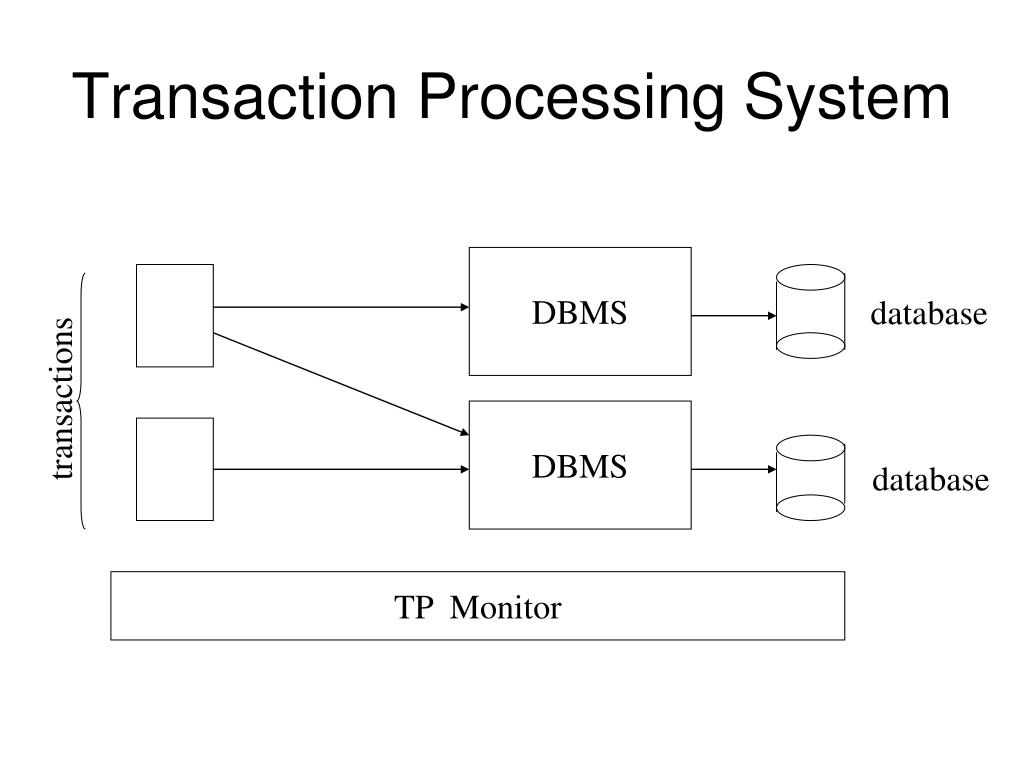 Transaction Processing System

transactions

DBMS

database

DBMS

database

TP Monitor